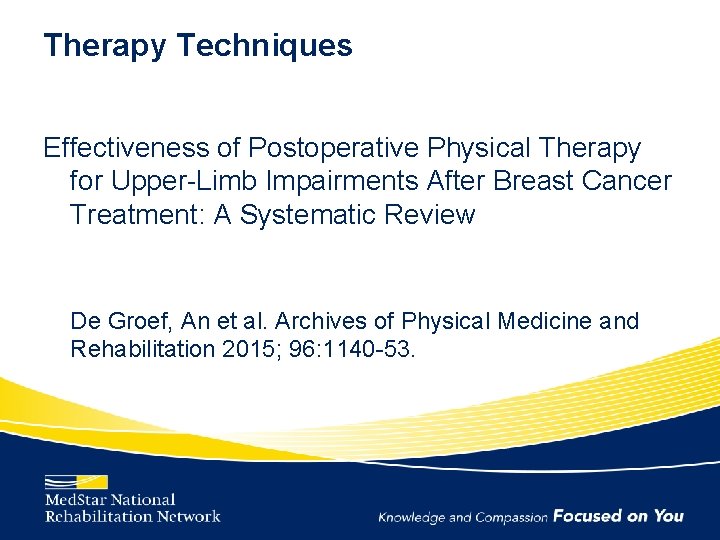 Therapy Techniques

Effectiveness of Postoperative Physical Therapy for Upper-Limb Impairments After Breast Cancer Treatment: A Systematic Review

De Groef, An et al. Archives of Physical Medicine and Rehabilitation 2015; 96:1140-53.

MedStar National Rehabilitation Network

Knowledge and Compassion Focused on You